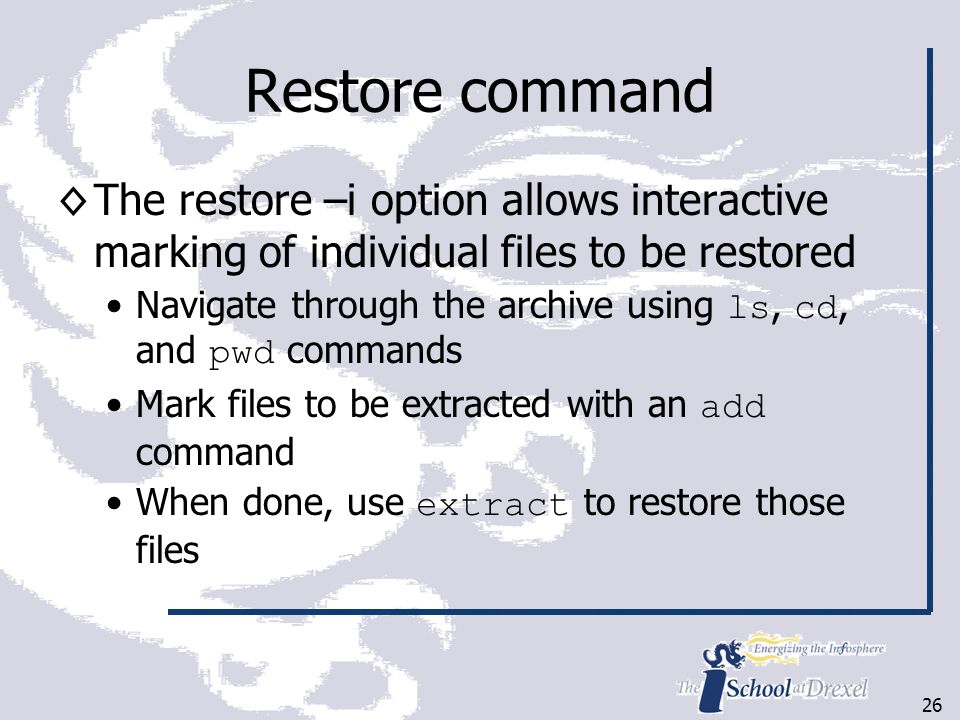 Restore command

◊ The restore –i option allows interactive marking of individual files to be restored

• Navigate through the archive using ls, cd, and pwd commands

• Mark files to be extracted with an add command

• When done, use extract to restore those files

Energizing the Infosphere

The iSchool at Drexel

26